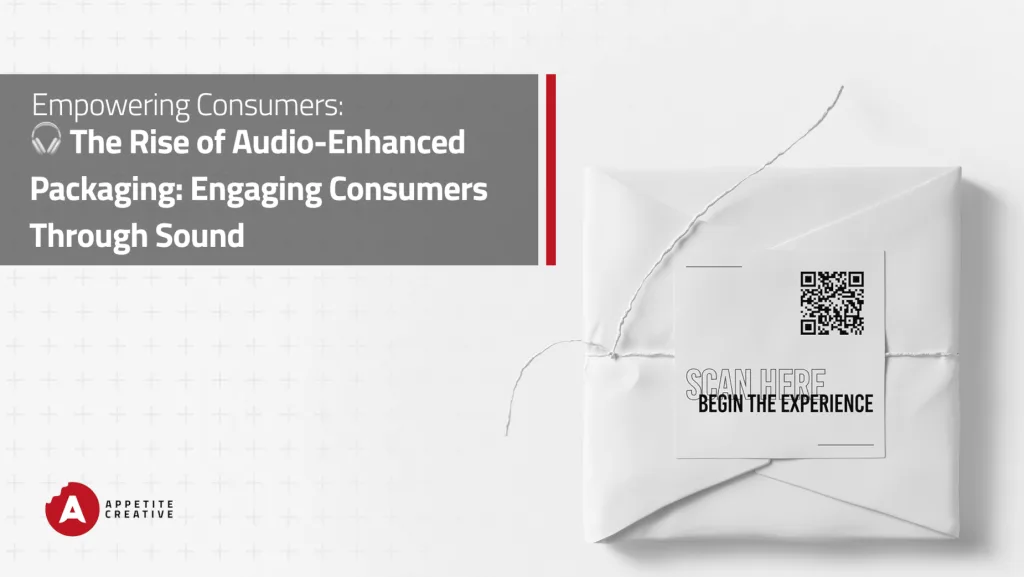 Empowering Consumers:
🎧 The Rise of Audio-Enhanced Packaging: Engaging Consumers Through Sound

SCAN HERE
BEGIN THE EXPERIENCE

A
APPETITE
CREATIVE